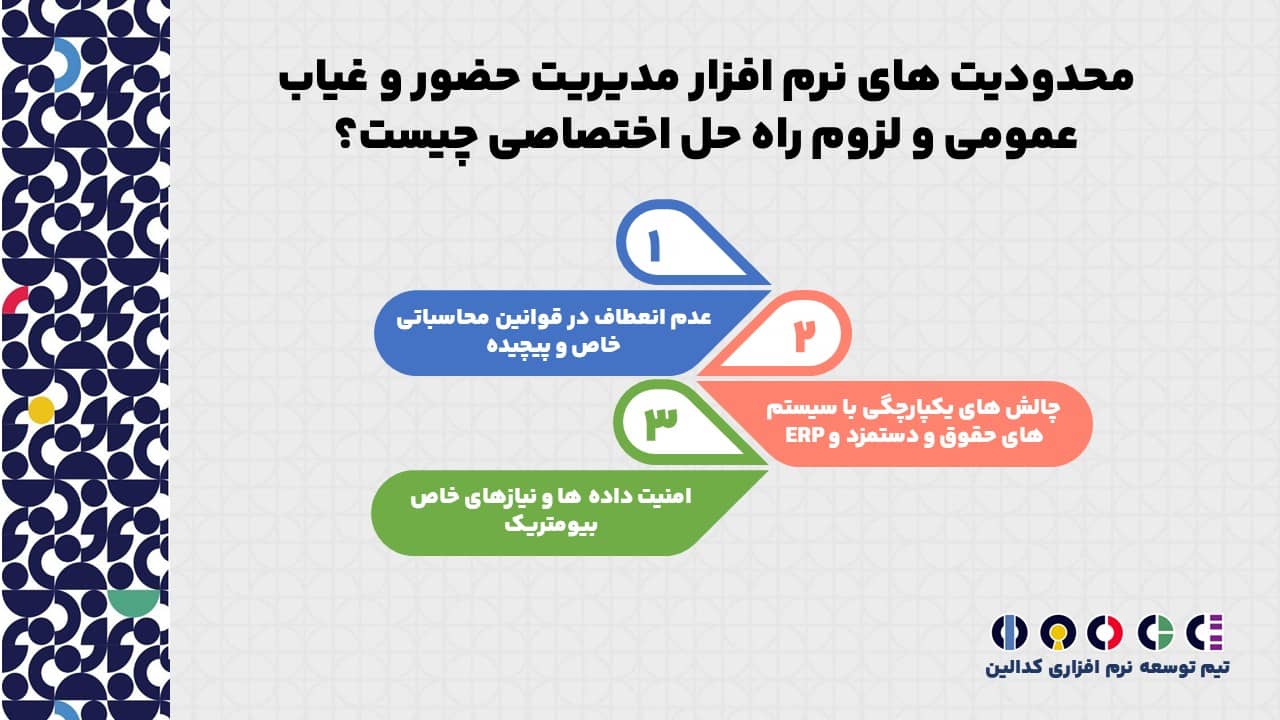 محدودیت های نرم افزار مدیریت حضور و غیاب عمومی و لزوم راه حل اختصاصی چیست؟

۱

عدم انعطاف در قوانین محاسباتی خاص و پیچیده

۲

چالش های یکپارچگی با سیستم های حقوق و دستمزد و ERP

۳

امنیت داده ها و نیازهای خاص بیومتریک

تیم توسعه نرم افزاری کدالین